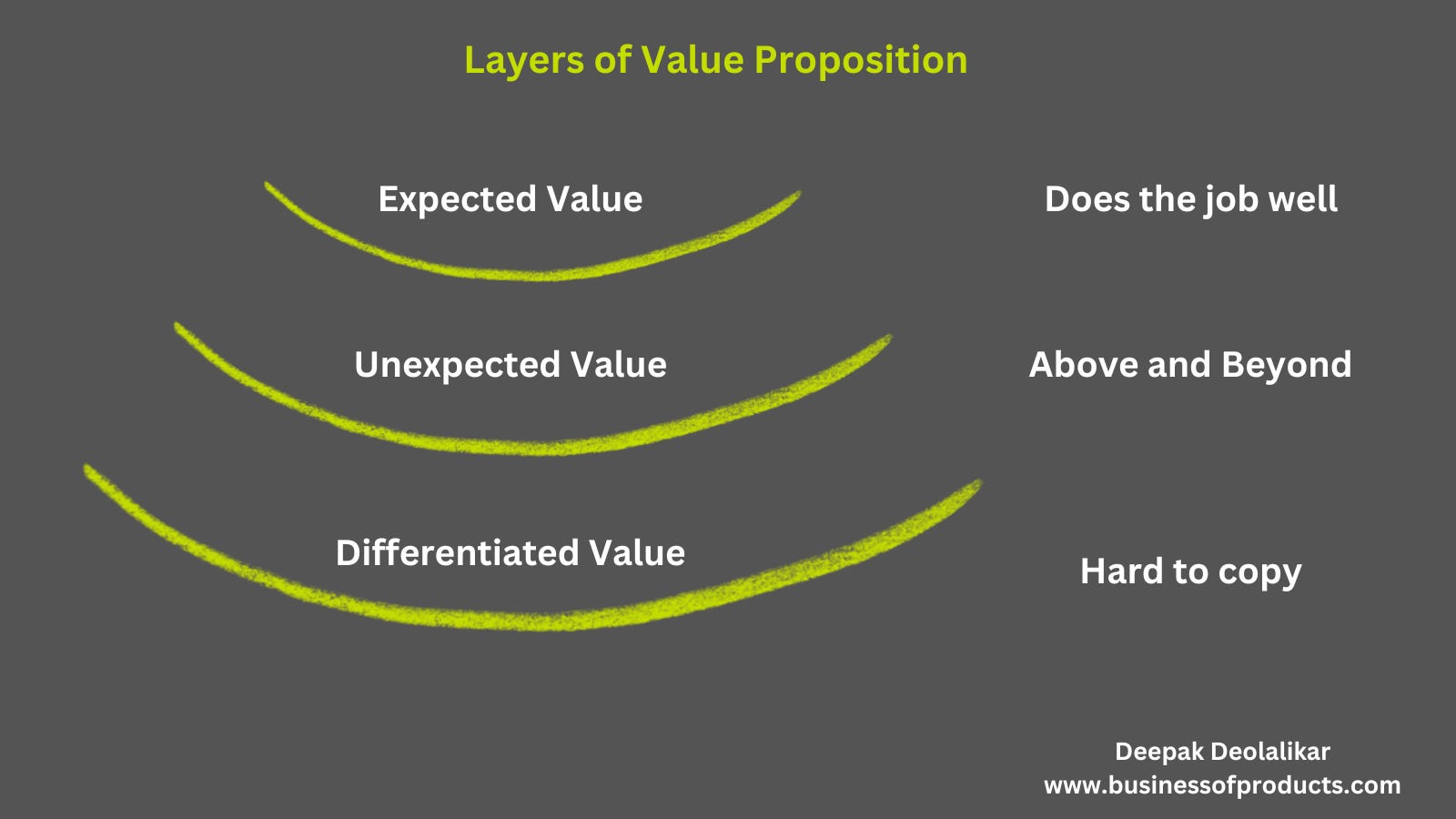 Layers of Value Proposition

Expected Value

Does the job well

Unexpected Value

Above and Beyond

Differentiated Value

Hard to copy

Deepak Deolalikar
www.businessofproducts.com